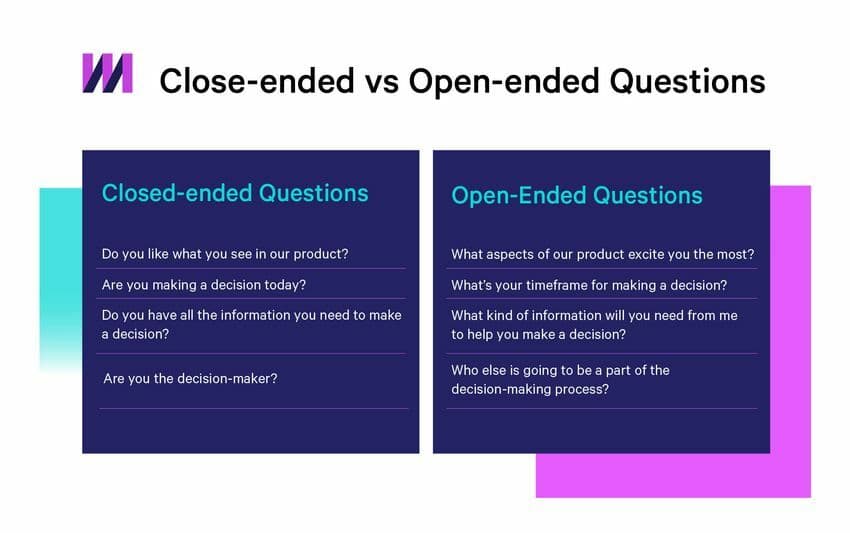 Close-ended vs Open-ended Questions

Closed-ended Questions

Do you like what you see in our product?

Are you making a decision today?

Do you have all the information you need to make a decision?

Are you the decision-maker?

Open-Ended Questions

What aspects of our product excite you the most?

What's your timeframe for making a decision?

What kind of information will you need from me to help you make a decision?

Who else is going to be a part of the decision-making process?